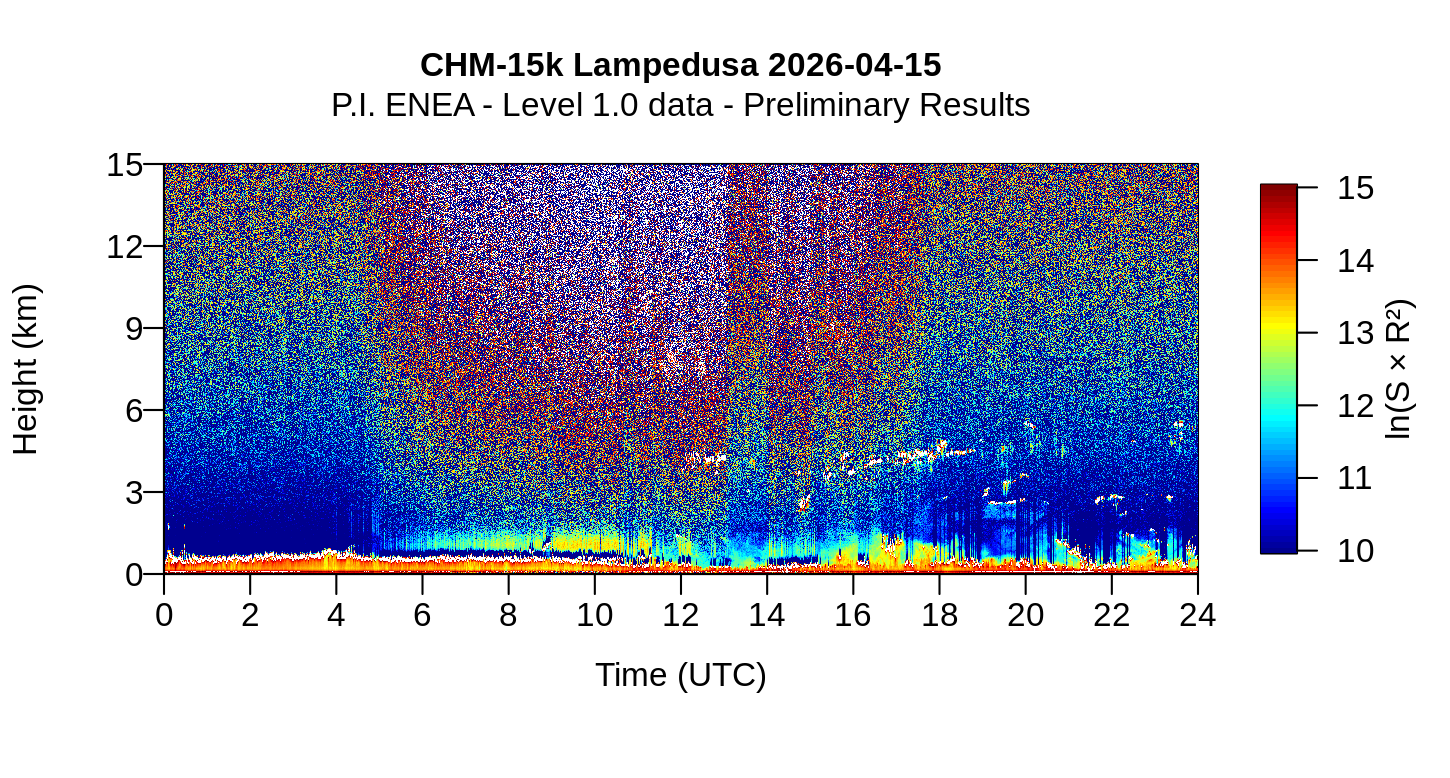 CHM-15k Lampedusa 2026-04-15
P.I. ENEA - Level 1.0 data - Preliminary Results

Height (km)

15
12
9
6
3
0

0 2 4 6 8 10 12 14 16 18 20 22 24

Time (UTC)

15
14
13
12
11
10

$\ln(S \times R^2)$